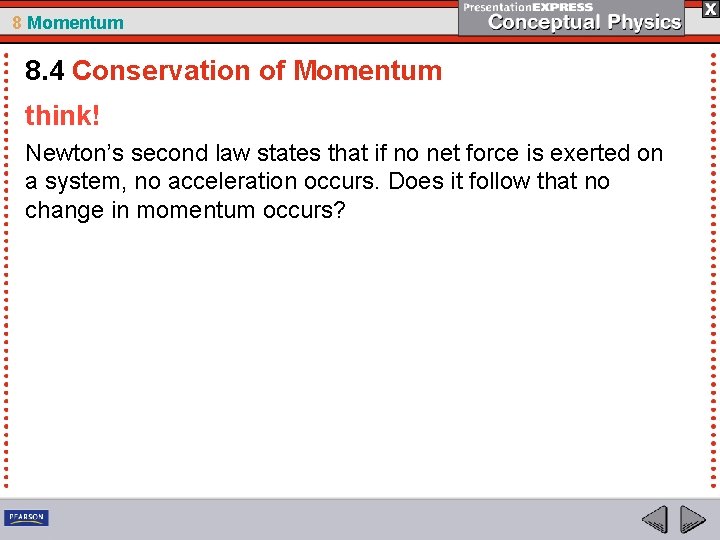 8 Momentum

PresentationEXPRESS
Conceptual Physics

X

8.4 Conservation of Momentum

think!

Newton’s second law states that if no net force is exerted on a system, no acceleration occurs. Does it follow that no change in momentum occurs?

PEARSON